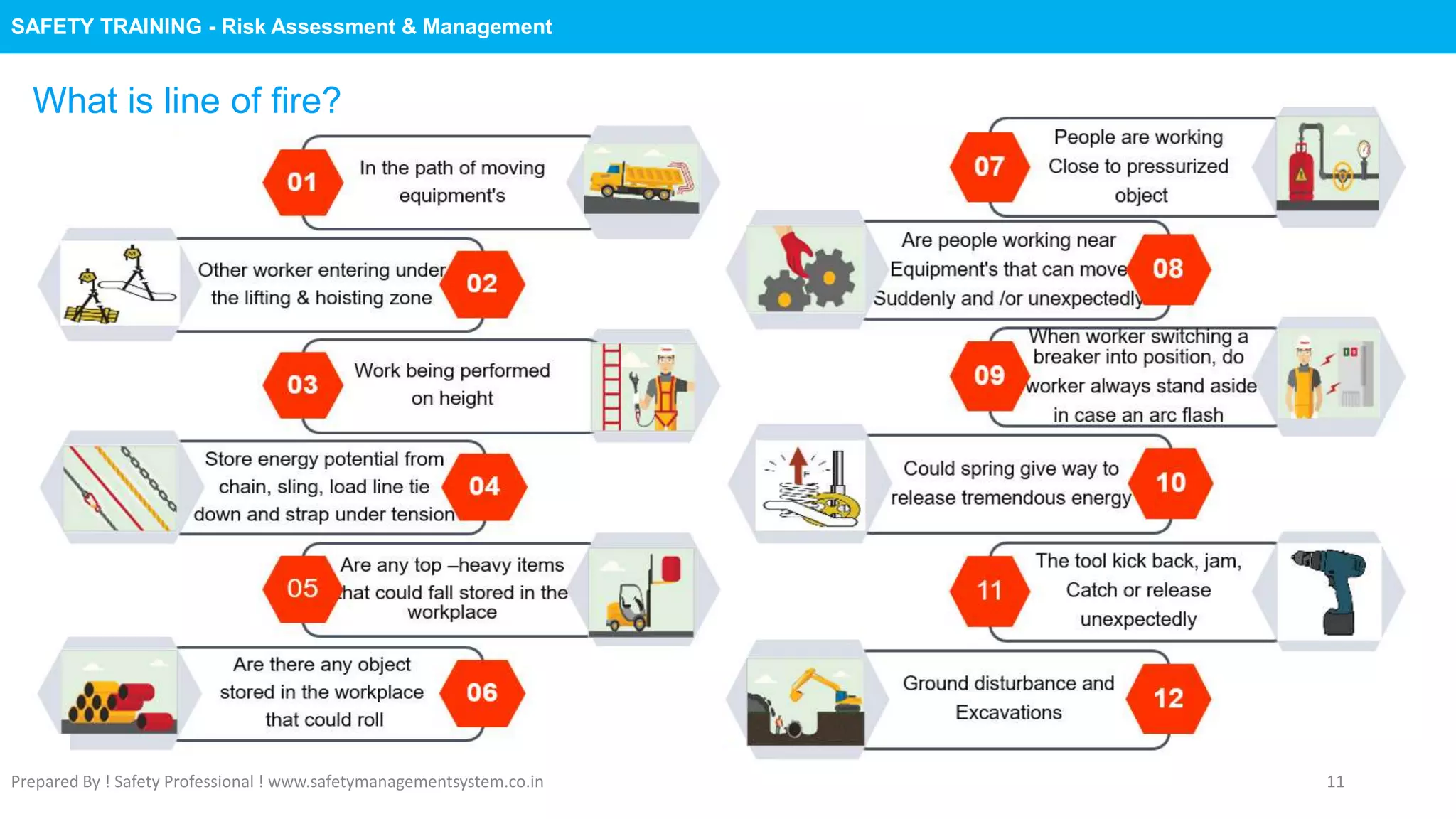 SAFETY TRAINING - Risk Assessment & Management

What is line of fire?

01 In the path of moving equipment's

02 Other worker entering under the lifting & hoisting zone

03 Work being performed on height

04 Store energy potential from chain, sling, load line tie down and strap under tension

05 Are any top –heavy items that could fall stored in the workplace

06 Are there any object stored in the workplace that could roll

07 People are working Close to pressurized object

08 Are people working near Equipment's that can move Suddenly and /or unexpectedly

09 When worker switching a breaker into position, do worker always stand aside in case an arc flash

10 Could spring give way to release tremendous energy

11 The tool kick back, jam, Catch or release unexpectedly

12 Ground disturbance and Excavations

Prepared By ! Safety Professional ! www.safetymanagementsystem.co.in

11